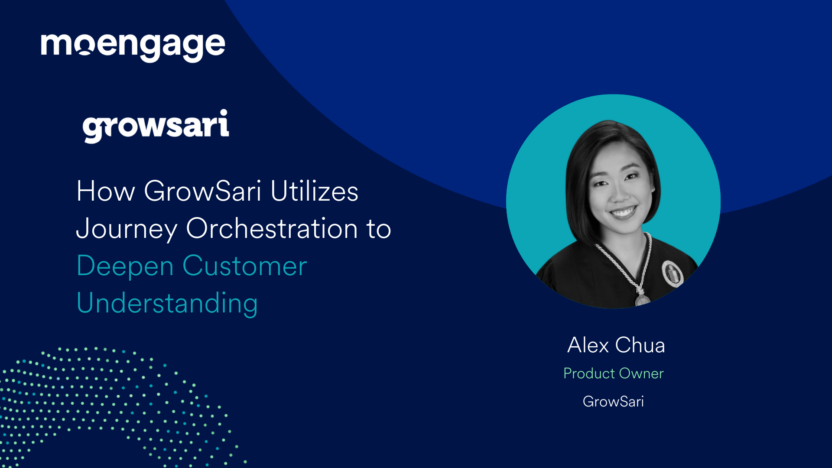 moengage

growsari

How GrowSari Utilizes Journey Orchestration to Deepen Customer Understanding

Alex Chua
Product Owner
GrowSari